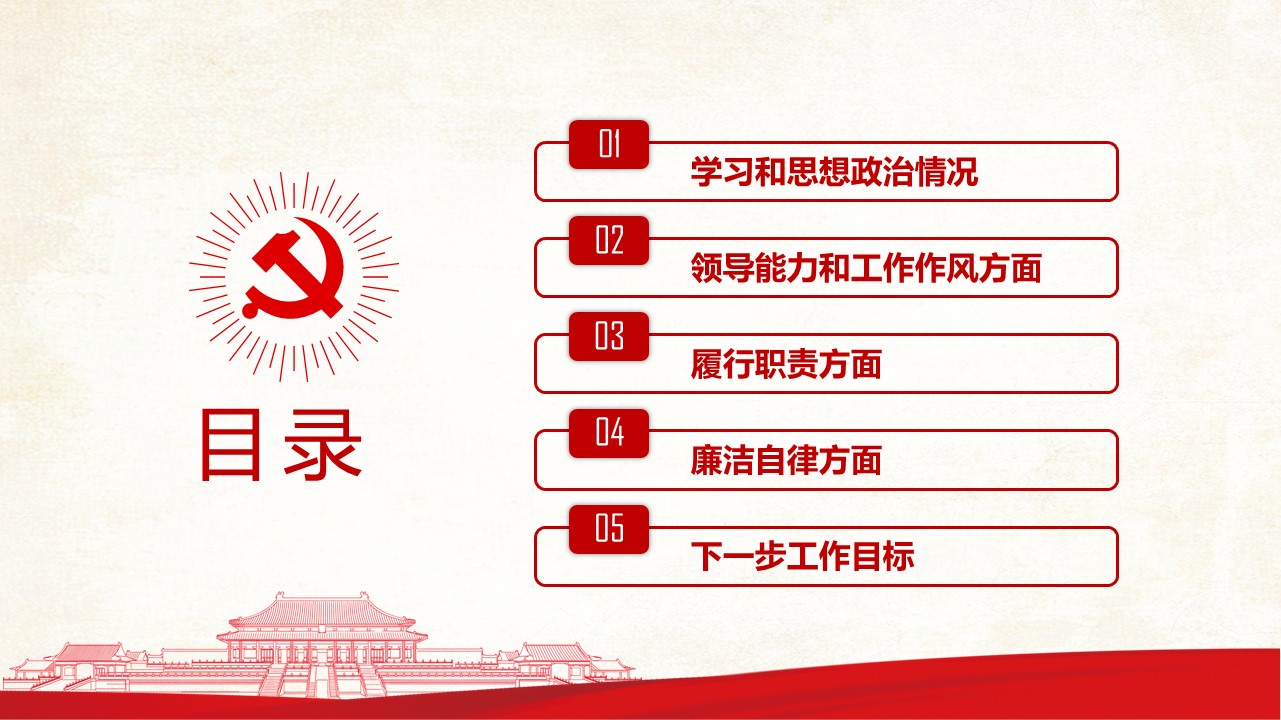 目录

01
学习和思想政治情况

02
领导能力和工作作风方面

03
履行职责方面

04
廉洁自律方面

05
下一步工作目标